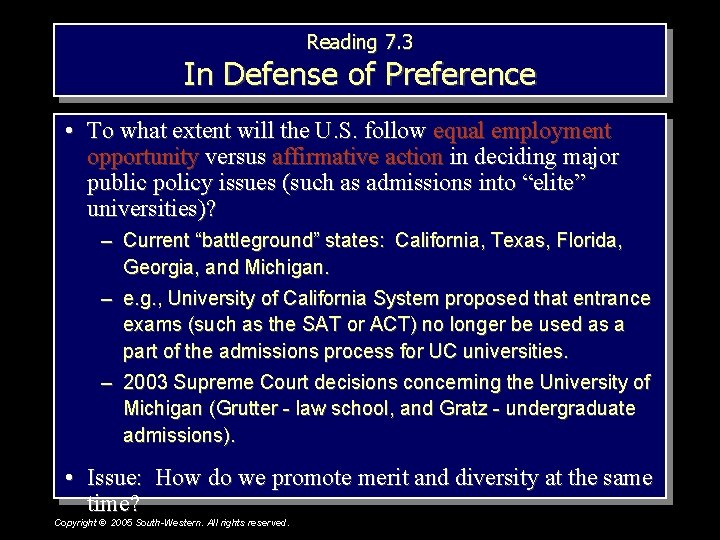 Reading 7.3
In Defense of Preference

• To what extent will the U.S. follow equal employment opportunity versus affirmative action in deciding major public policy issues (such as admissions into “elite” universities)?

– Current “battleground” states: California, Texas, Florida, Georgia, and Michigan.

– e.g., University of California System proposed that entrance exams (such as the SAT or ACT) no longer be used as a part of the admissions process for UC universities.

– 2003 Supreme Court decisions concerning the University of Michigan (Grutter - law school, and Gratz - undergraduate admissions).

• Issue: How do we promote merit and diversity at the same time?

Copyright © 2005 South-Western. All rights reserved.